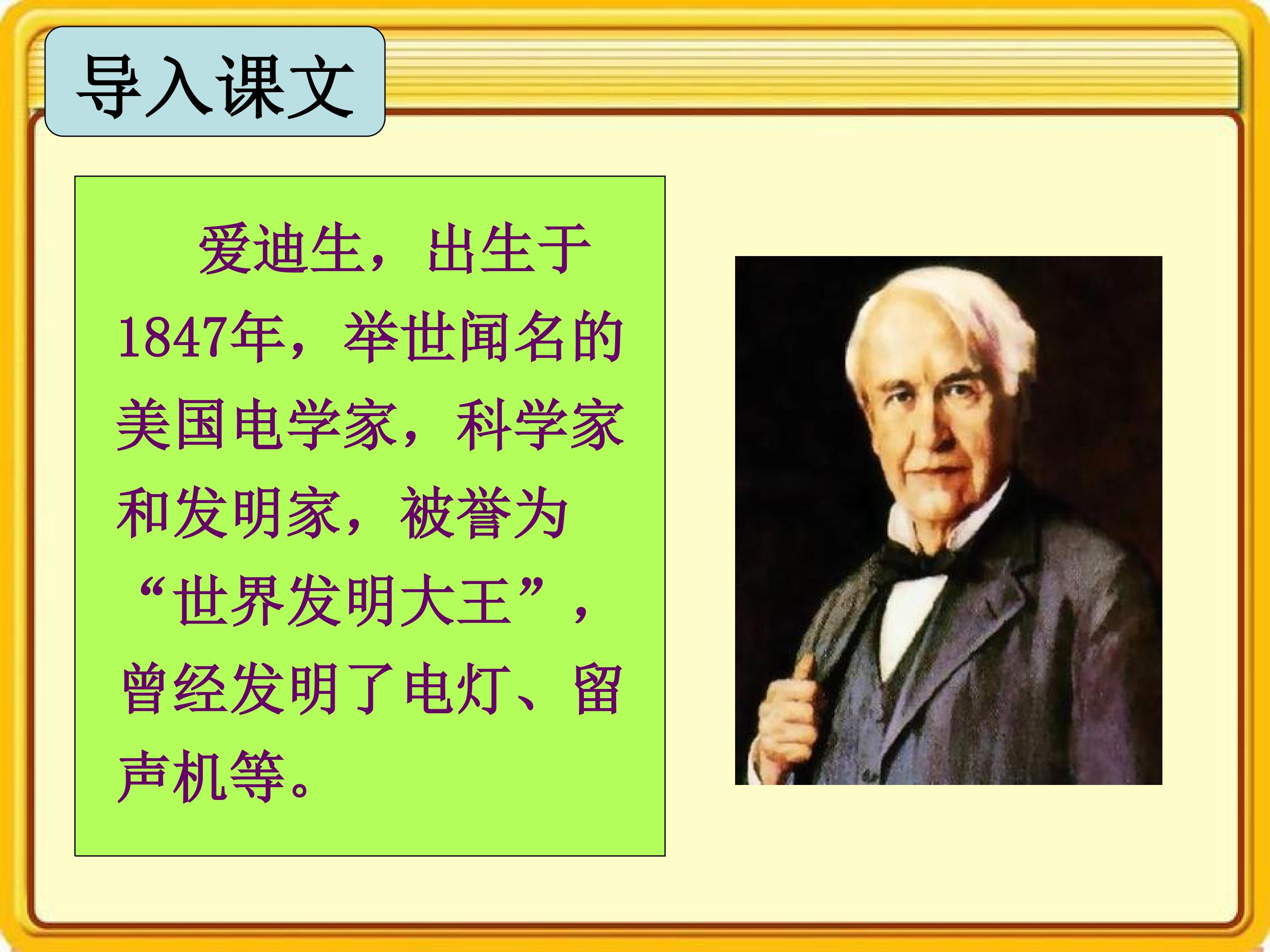 导入课文

爱迪生，出生于1847年，举世闻名的美国电学家，科学家和发明家，被誉为“世界发明大王”，曾经发明了电灯、留声机等。